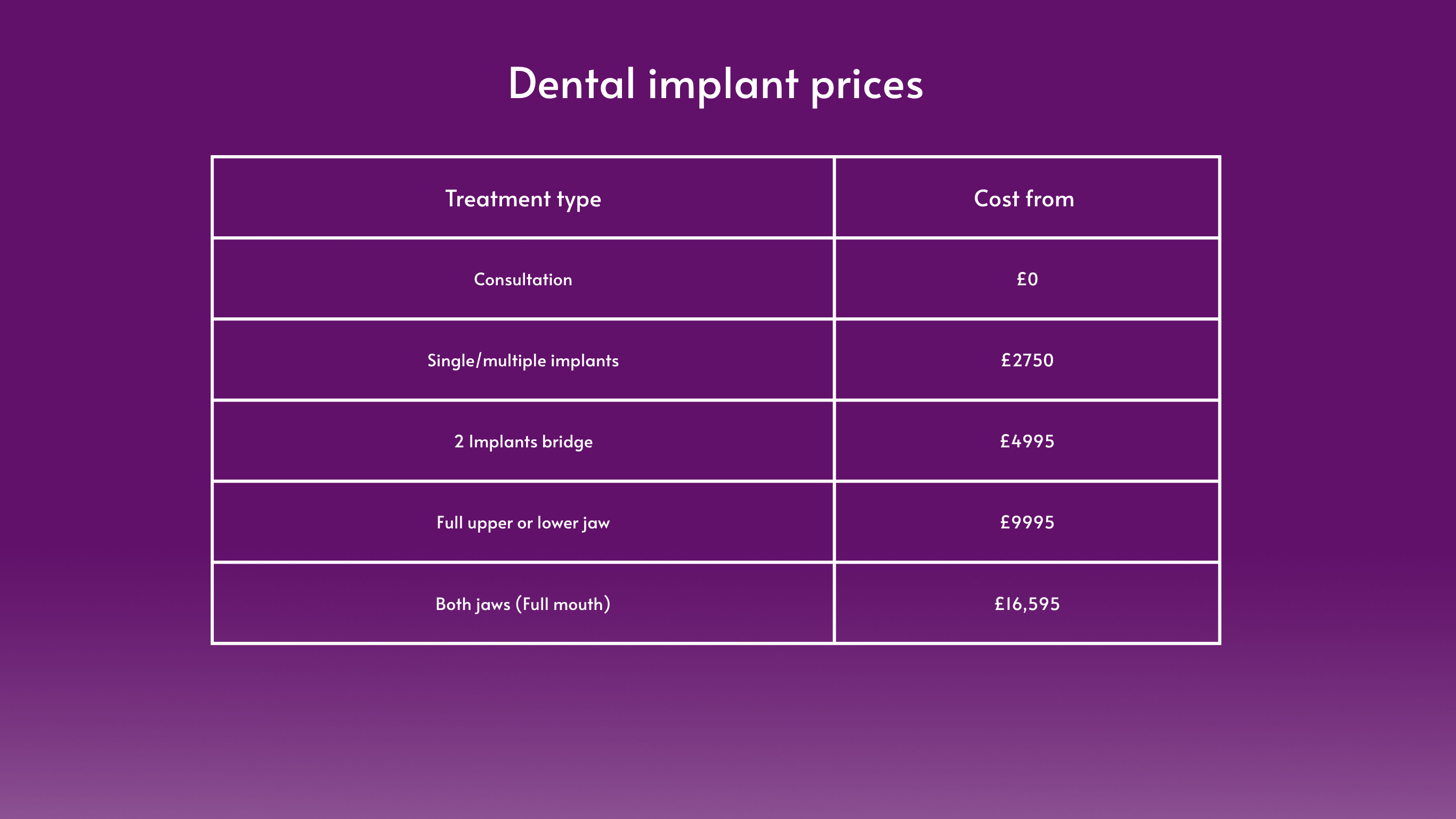 Dental implant prices

| Treatment type | Cost from |
|---|---|
| Consultation | £0 |
| Single/multiple implants | £2750 |
| 2 Implants bridge | £4995 |
| Full upper or lower jaw | £9995 |
| Both jaws (Full mouth) | £16,595 |